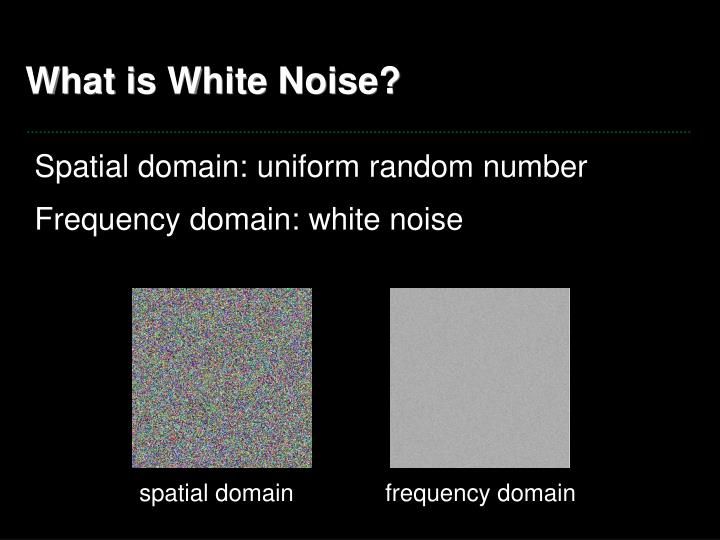 What is White Noise?

Spatial domain: uniform random number

Frequency domain: white noise

spatial domain

frequency domain